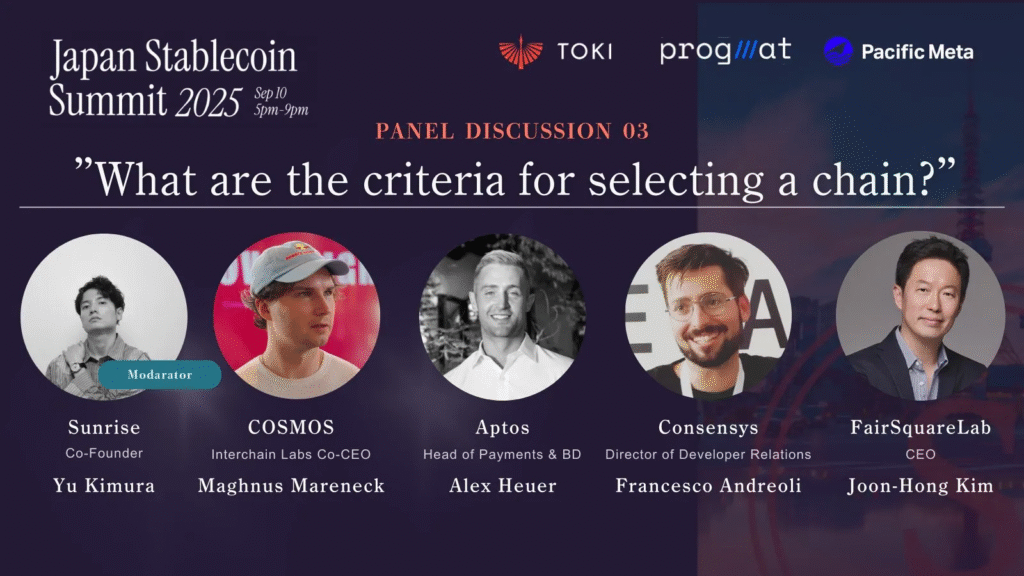 Japan Stablecoin Summit 2025 Sep 10 5pm-9pm

TOKI progmat Pacific Meta

PANEL DISCUSSION 03

"What are the criteria for selecting a chain?"

Modarator

Sunrise
Co-Founder
Yu Kimura

COSMOS
Interchain Labs Co-CEO
Maghnus Mareneck

Aptos
Head of Payments & BD
Alex Heuer

Consensys
Director of Developer Relations
Francesco Andreoli

FairSquareLab
CEO
Joon-Hong Kim